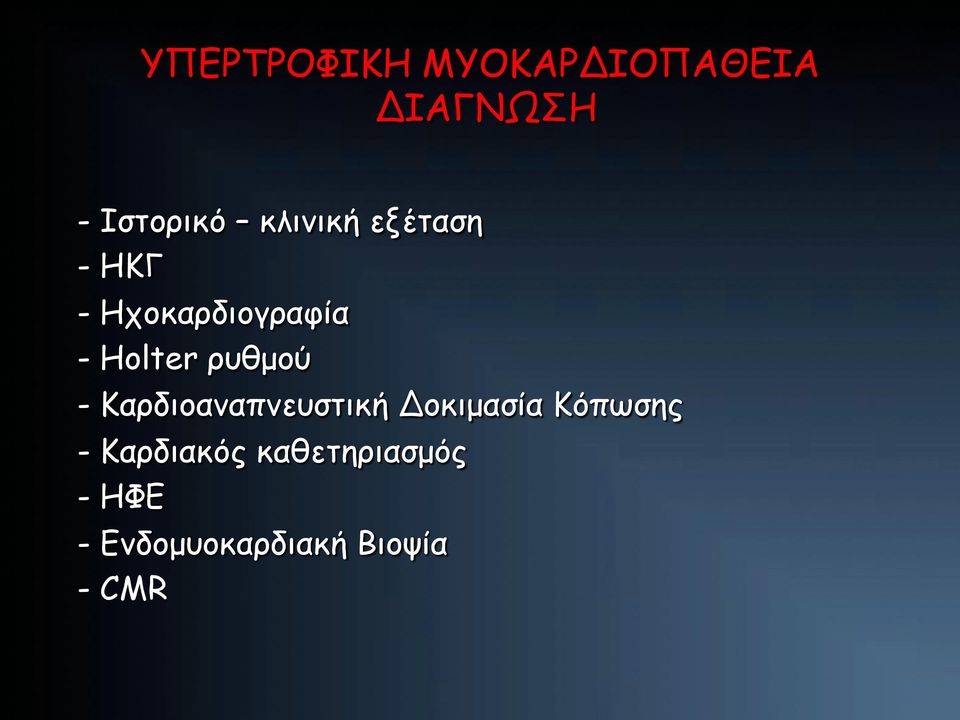 ΥΠΕΡΤΡΟΦΙΚΗ ΜΥΟΚΑΡΔΙΟΠΑΘΕΙΑ
ΔΙΑΓΝΩΣΗ

- Ιστορικό – κλινική εξέταση
- ΗΚΓ
- Ηχοκαρδιογραφία
- Holter ρυθμού
- Καρδιοαναπνευστική Δοκιμασία Κόπωσης
- Καρδιακός καθετηριασμός
- ΗΦΕ
- Ενδομυοκαρδιακή Βιοψία
- CMR